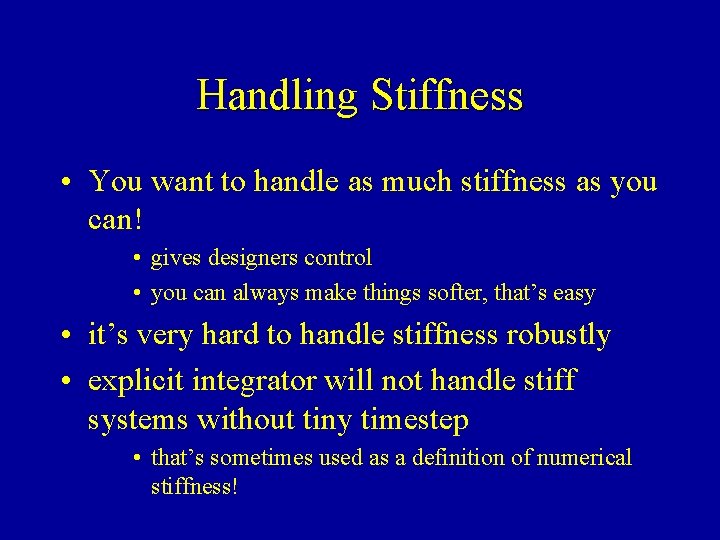 Handling Stiffness

• You want to handle as much stiffness as you can!
  • gives designers control
  • you can always make things softer, that's easy
• it's very hard to handle stiffness robustly
• explicit integrator will not handle stiff systems without tiny timestep
  • that's sometimes used as a definition of numerical stiffness!